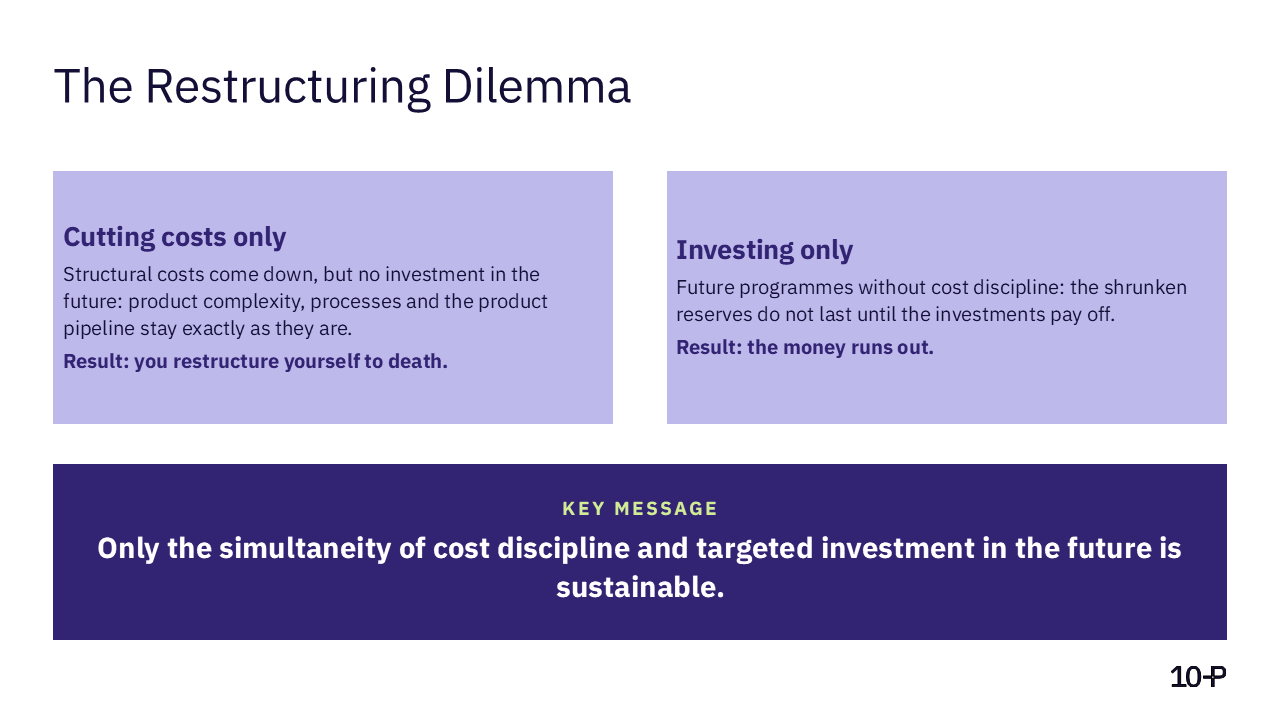 The Restructuring Dilemma

Cutting costs only

Structural costs come down, but no investment in the future: product complexity, processes and the product pipeline stay exactly as they are.

Result: you restructure yourself to death.

Investing only

Future programmes without cost discipline: the shrunken reserves do not last until the investments pay off.

Result: the money runs out.

KEY MESSAGE

Only the simultaneity of cost discipline and targeted investment in the future is sustainable.

10P